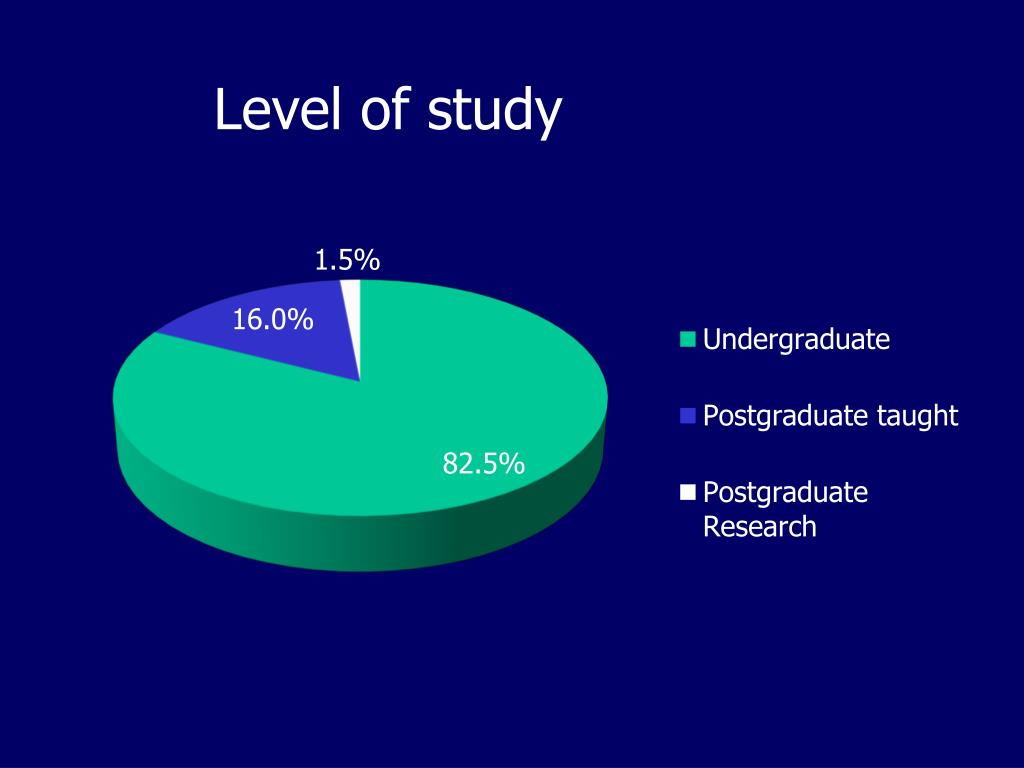 Level of study

1.5%

16.0%

82.5%

Undergraduate

Postgraduate taught

Postgraduate Research